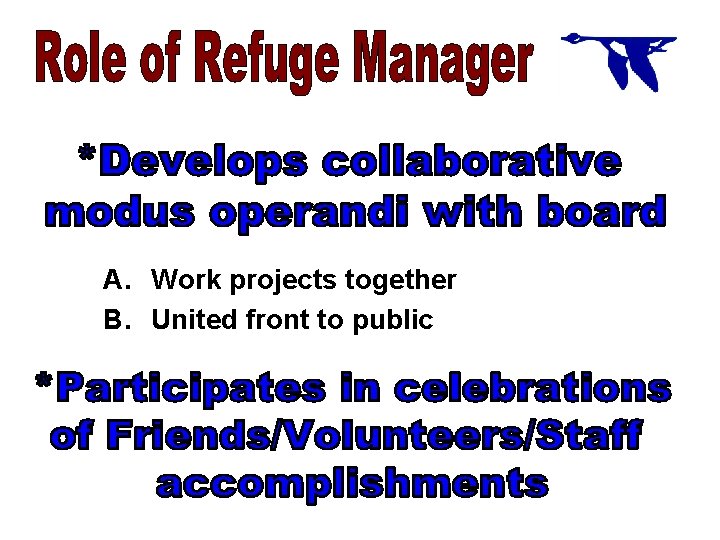 Role of Refuge Manager

*Develops collaborative modus operandi with board

A. Work projects together
B. United front to public

*Participates in celebrations of Friends/Volunteers/Staff accomplishments